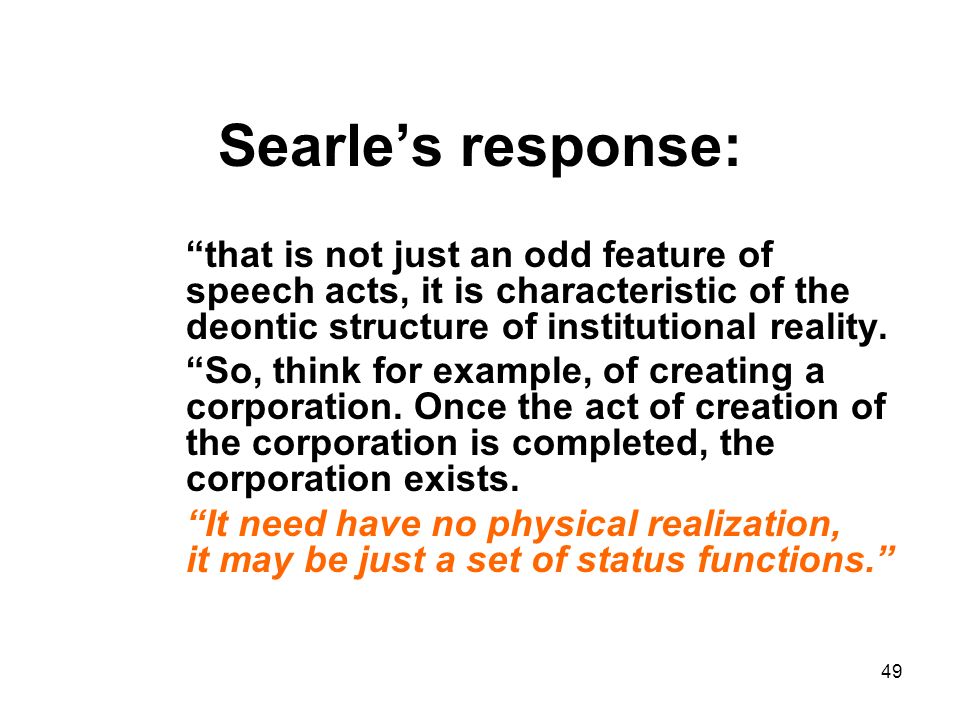 Searle’s response:

“that is not just an odd feature of speech acts, it is characteristic of the deontic structure of institutional reality.

“So, think for example, of creating a corporation. Once the act of creation of the corporation is completed, the corporation exists.

“It need have no physical realization, it may be just a set of status functions.”

49